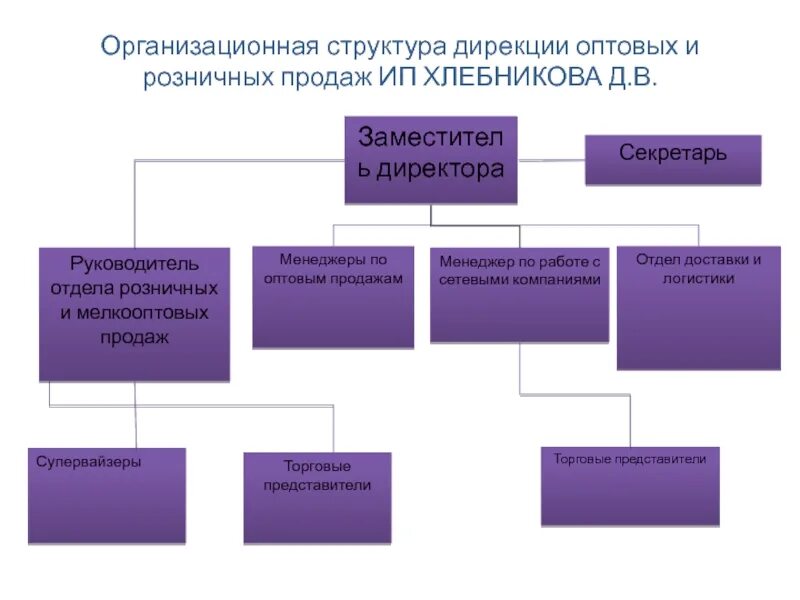 Организационная структура дирекции оптовых и розничных продаж ИП ХЛЕБНИКОВА Д.В.

Заместитель директора

Секретарь

Руководитель отдела розничных и мелкооптовых продаж

Менеджеры по оптовым продажам

Менеджер по работе с сетевыми компаниями

Отдел доставки и логистики

Супервайзеры

Торговые представители

Торговые представители